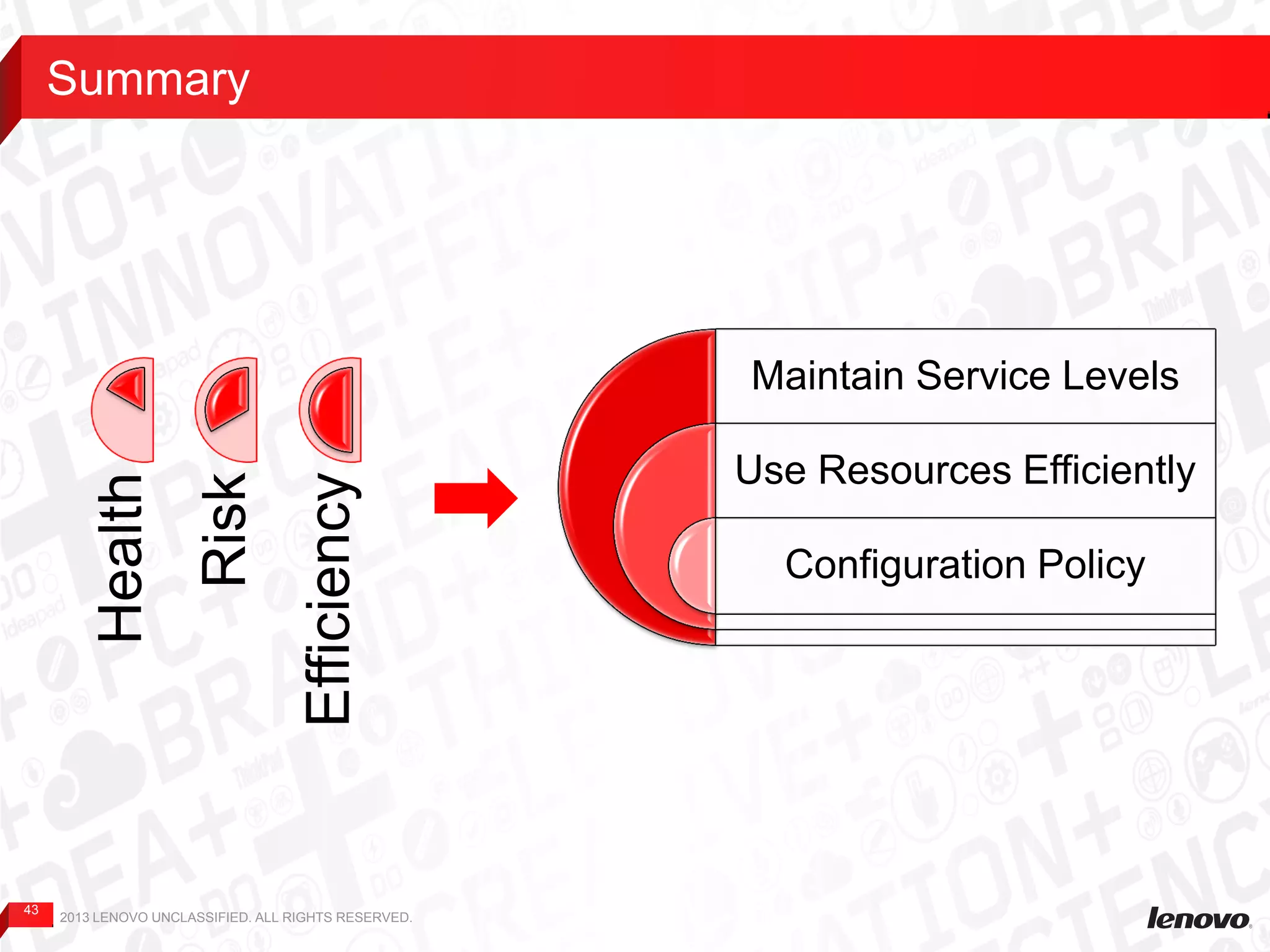 Summary

Health

Risk

Efficiency

Maintain Service Levels

Use Resources Efficiently

Configuration Policy

43

2013 LENOVO UNCLASSIFIED. ALL RIGHTS RESERVED.

lenovo